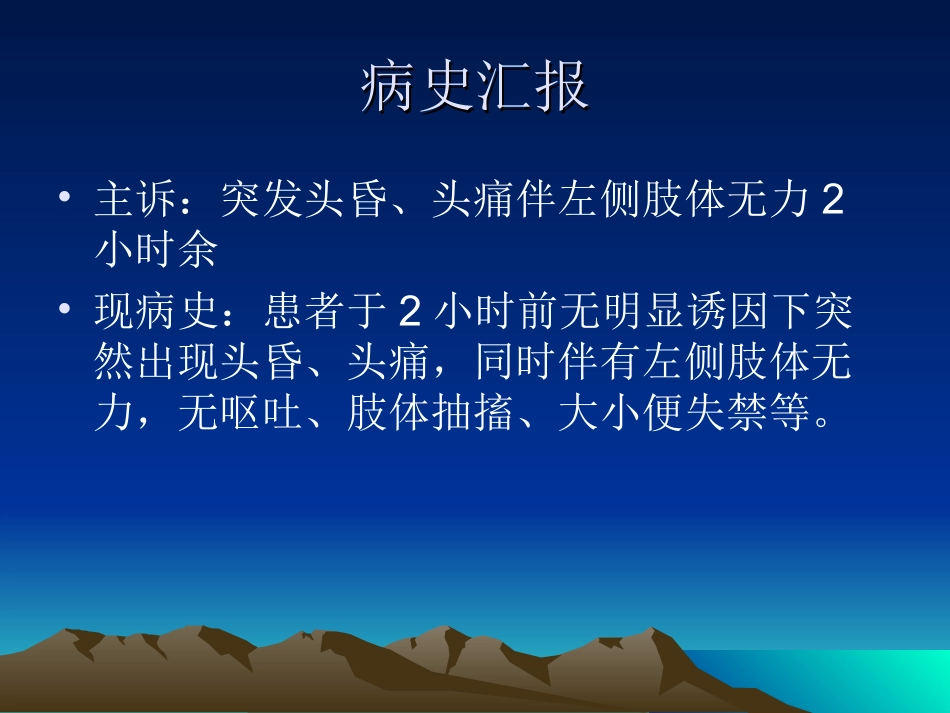 病史汇报

• 主诉：突发头昏、头痛伴左侧肢体无力 2 小时余

• 现病史：患者于 2 小时前无明显诱因下突然出现头昏、头痛，同时伴有左侧肢体无力，无呕吐、肢体抽搐、大小便失禁等。